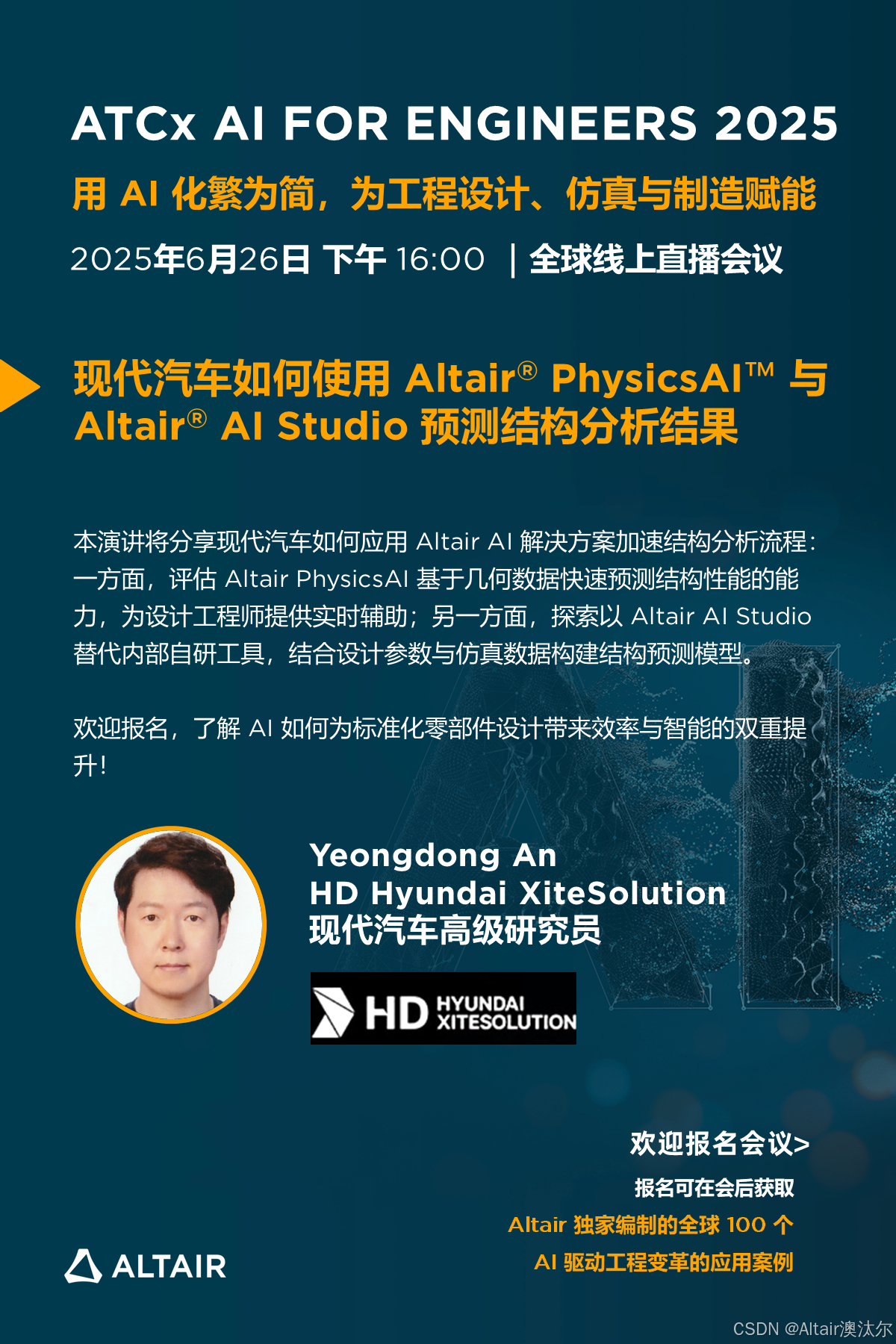 ATCx AI FOR ENGINEERS 2025

用 AI 化繁为简，为工程设计、仿真与制造赋能

2025年6月26日 下午 16:00 | 全球线上直播会议

现代汽车如何使用 Altair® PhysicsAI™ 与 Altair® AI Studio 预测结构分析结果

本演讲将分享现代汽车如何应用 Altair AI 解决方案加速结构分析流程：一方面，评估 Altair PhysicsAI 基于几何数据快速预测结构性能的能力，为设计工程师提供实时辅助；另一方面，探索以 Altair AI Studio 替代内部自研工具，结合设计参数与仿真数据构建结构预测模型。

欢迎报名，了解 AI 如何为标准化零部件设计带来效率与智能的双重提升！

Yeongdong An
HD Hyundai XiteSolution
现代汽车高级研究员

HD HYUNDAI XITESOLUTION

欢迎报名会议>

报名可在会后获取

Altair 独家编制的全球 100 个

AI 驱动工程变革的应用案例

ALTAIR

CSDN @Altair澳汰尔